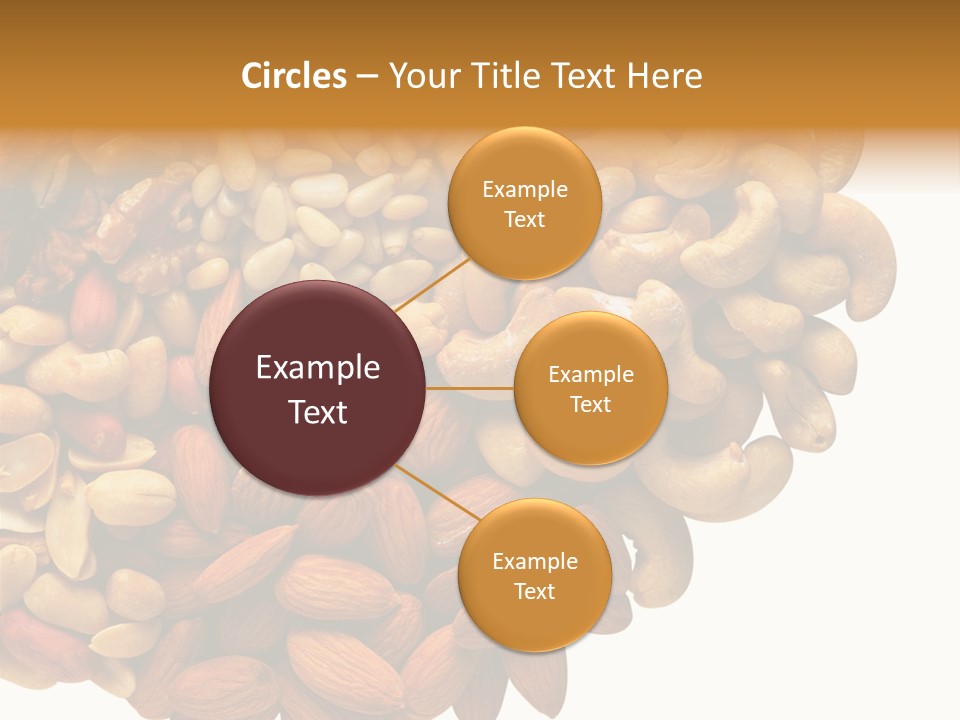 Circles – Your Title Text Here

Example Text

Example Text

Example Text

Example Text